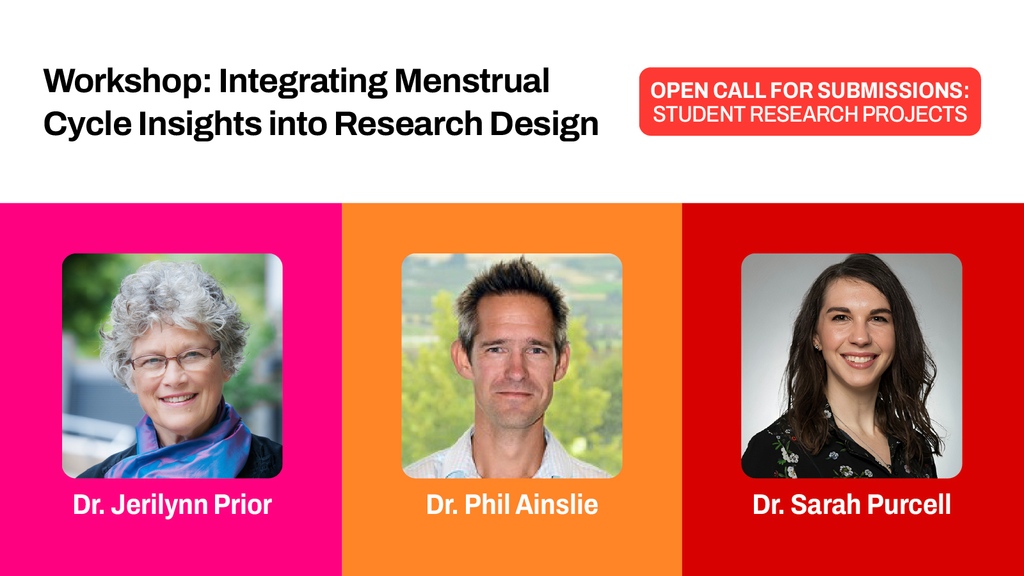 Workshop: Integrating Menstrual Cycle Insights into Research Design

OPEN CALL FOR SUBMISSIONS: STUDENT RESEARCH PROJECTS

Dr. Jerilynn Prior

Dr. Phil Ainslie

Dr. Sarah Purcell